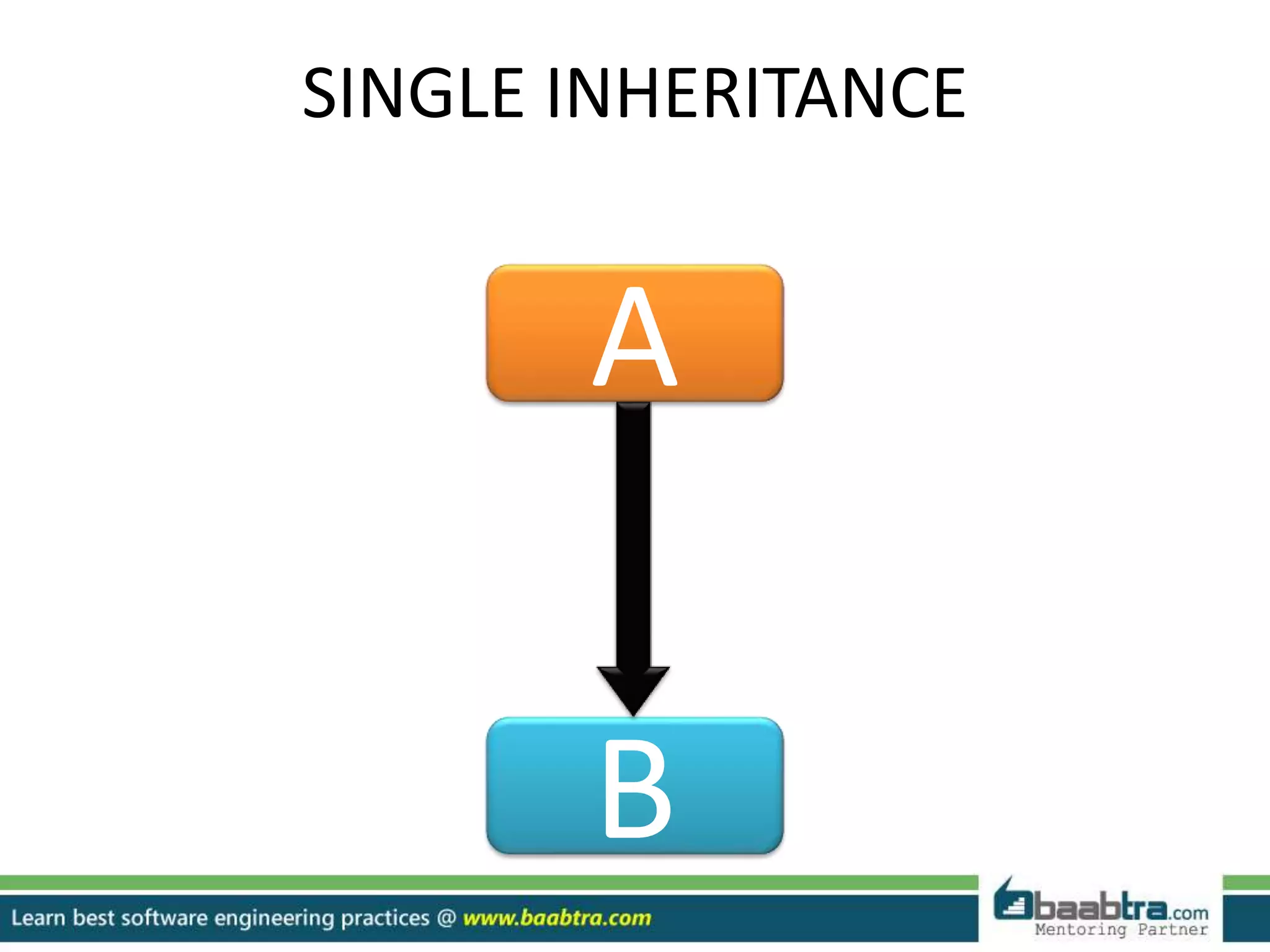 SINGLE INHERITANCE

A

B

Learn best software engineering practices @ www.baabtra.com

baabtra.com
Mentoring Partner